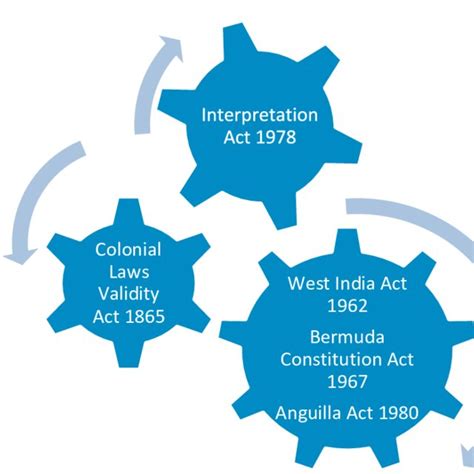 Interpretation Act 1978

Colonial Laws Validity Act 1865

West India Act 1962

Bermuda Constitution Act 1967

Anguilla Act 1980